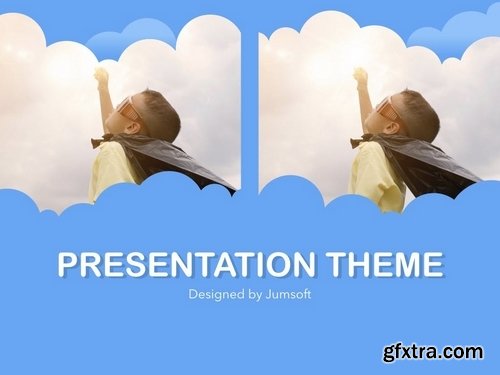 PRESENTATION THEME

Designed by Jumsoft

gfxtra.com